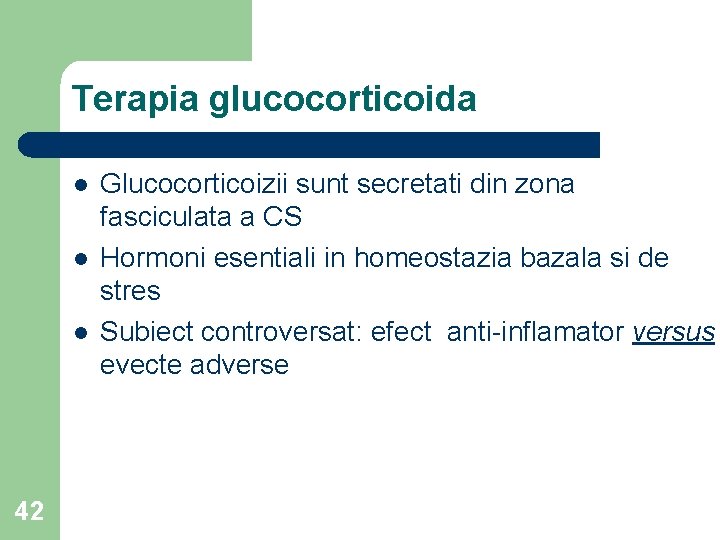 Terapia glucocorticoida

- Glucocorticoizii sunt secretati din zona fasciculata a CS
- Hormoni esentiali in homeostazia bazala si de stres
- Subiect controversat: efect anti-inflamator versus evecte adverse

42